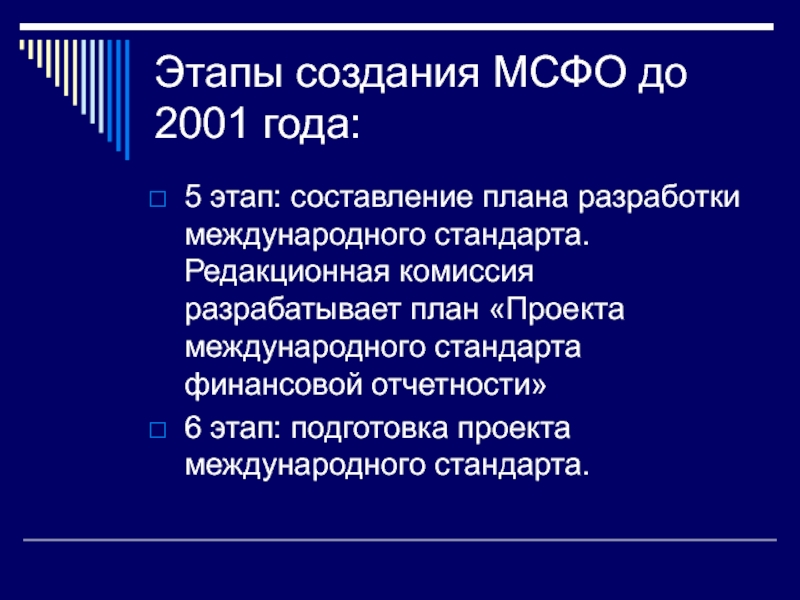 Этапы создания МСФО до 2001 года:

5 этап: составление плана разработки международного стандарта. Редакционная комиссия разрабатывает план «Проекта международного стандарта финансовой отчетности»

6 этап: подготовка проекта международного стандарта.